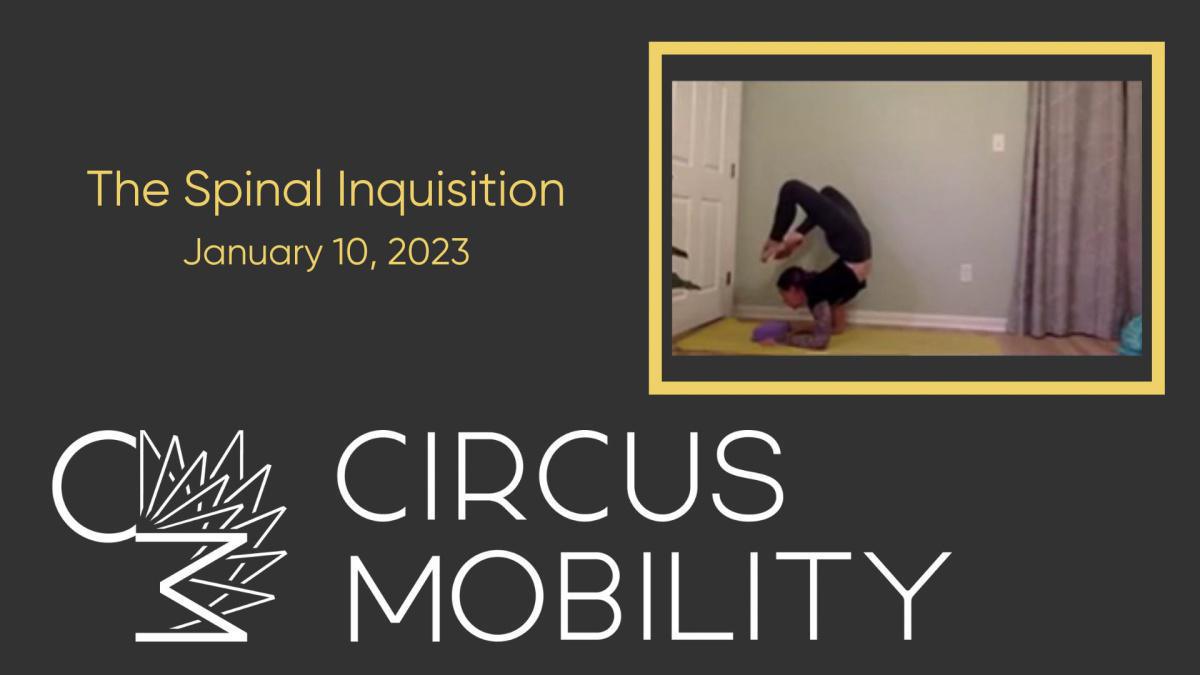 The Spinal Inquisition
January 10, 2023

CIRCUS
MOBILITY